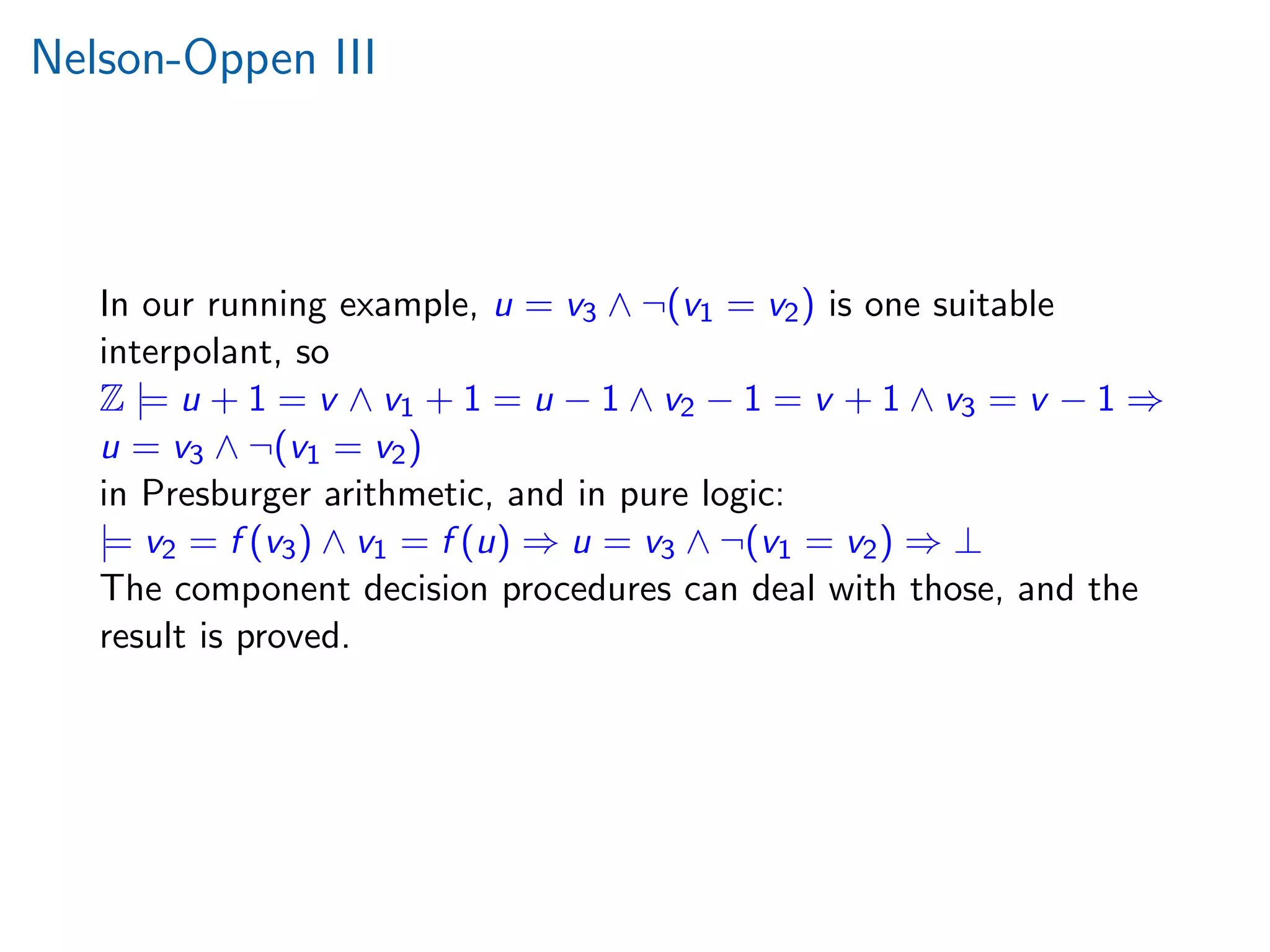 Nelson-Oppen III

In our running example, $u = v_3 \wedge \neg(v_1 = v_2)$ is one suitable interpolant, so
$\mathbb{Z} \models u + 1 = v \wedge v_1 + 1 = u - 1 \wedge v_2 - 1 = v + 1 \wedge v_3 = v - 1 \Rightarrow u = v_3 \wedge \neg(v_1 = v_2)$
in Presburger arithmetic, and in pure logic:
$\models v_2 = f(v_3) \wedge v_1 = f(u) \Rightarrow u = v_3 \wedge \neg(v_1 = v_2) \Rightarrow \bot$
The component decision procedures can deal with those, and the result is proved.